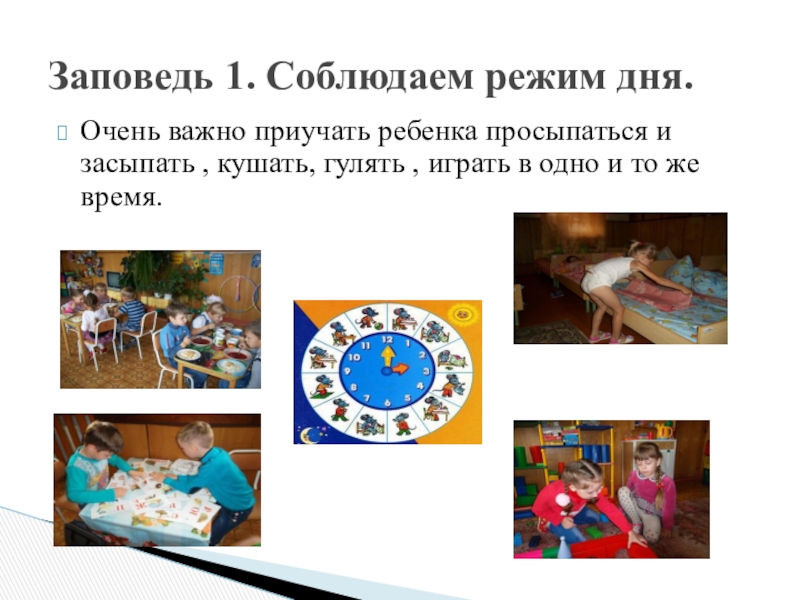 Заповедь 1. Соблюдаем режим дня.

Очень важно приучать ребенка просыпаться и засыпать , кушать, гулять , играть в одно и то же время.

12
1
2
3
4
5
6
7
8
9
10
11